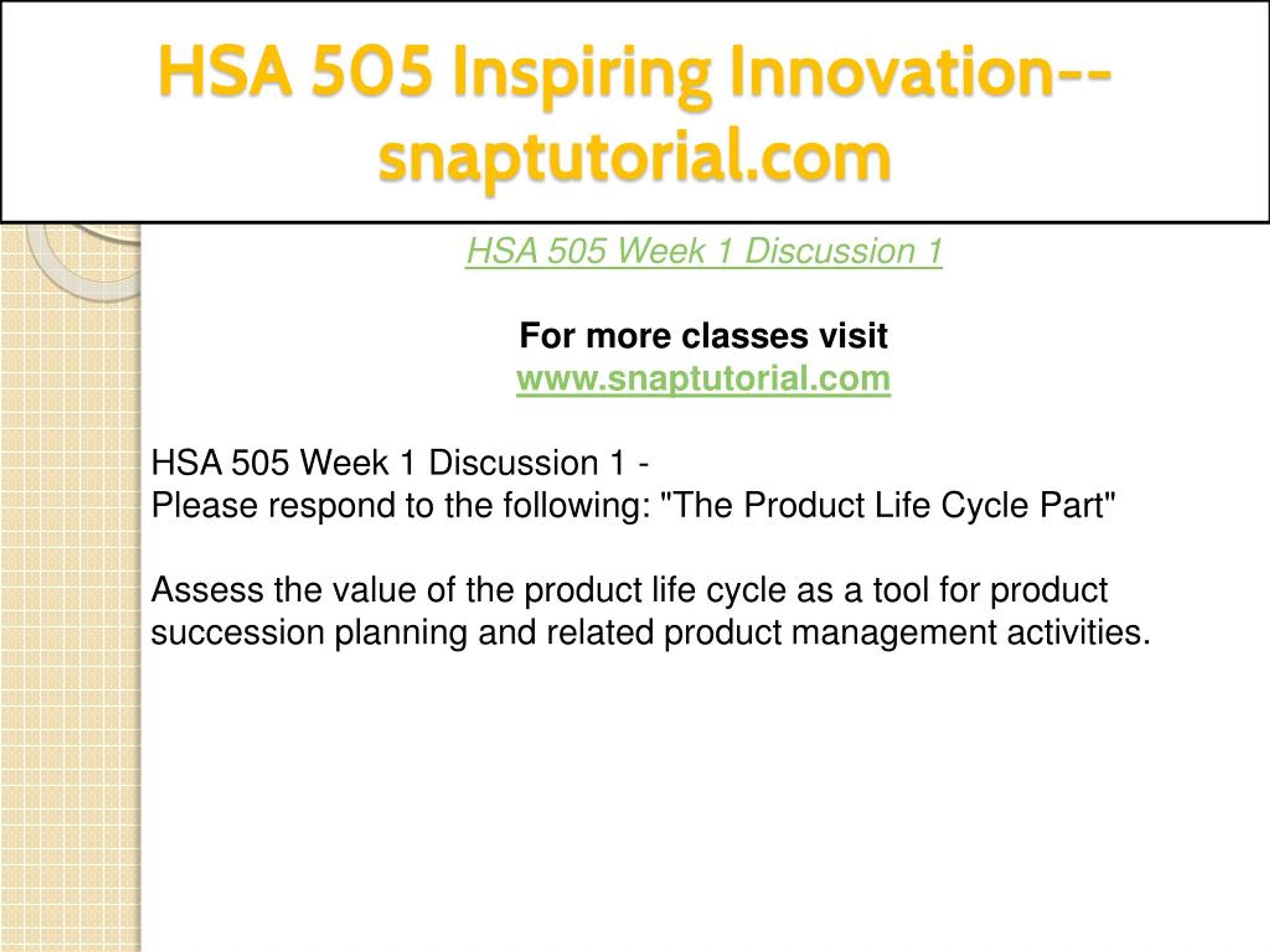 HSA 505 Inspiring Innovation--snaptutorial.com

HSA 505 Week 1 Discussion 1

For more classes visit
www.snaptutorial.com

HSA 505 Week 1 Discussion 1 -
Please respond to the following: "The Product Life Cycle Part"

Assess the value of the product life cycle as a tool for product succession planning and related product management activities.